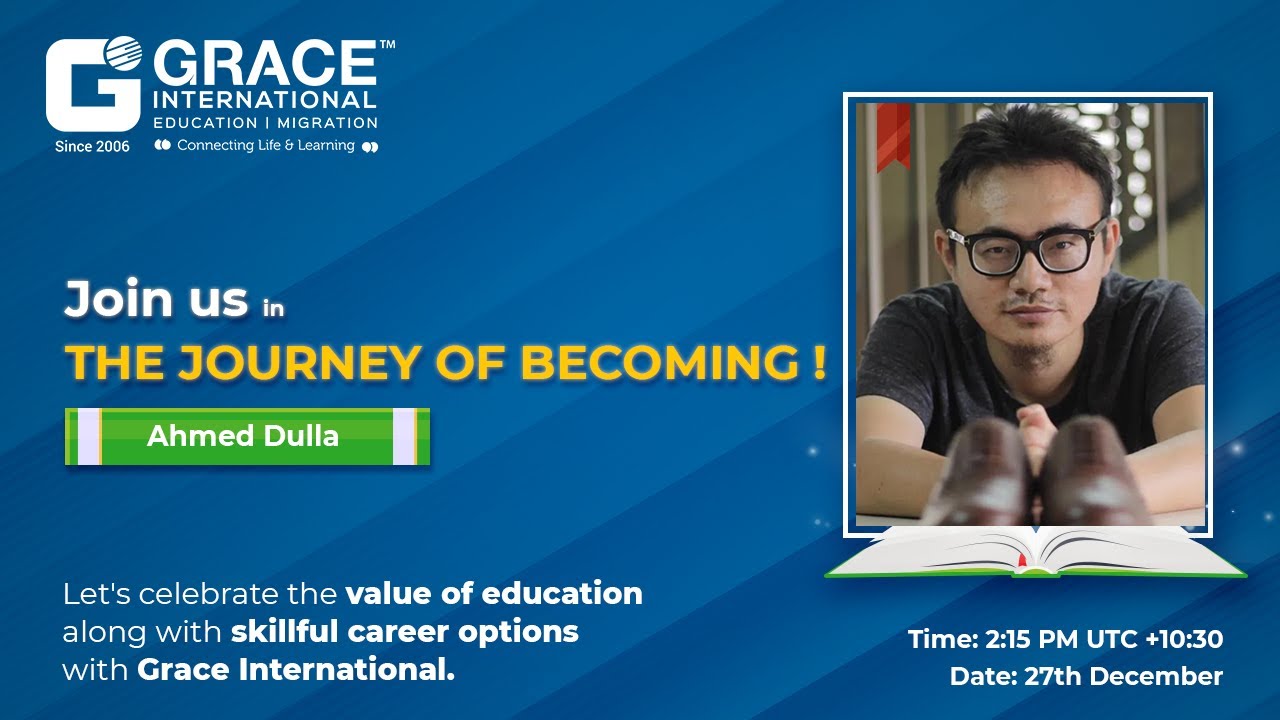 GRACE™
INTERNATIONAL
EDUCATION | MIGRATION
Since 2006
Connecting Life & Learning

Join us in
THE JOURNEY OF BECOMING !

Ahmed Dulla

Let's celebrate the value of education along with skillful career options with Grace International.

Time: 2:15 PM UTC +10:30
Date: 27th December